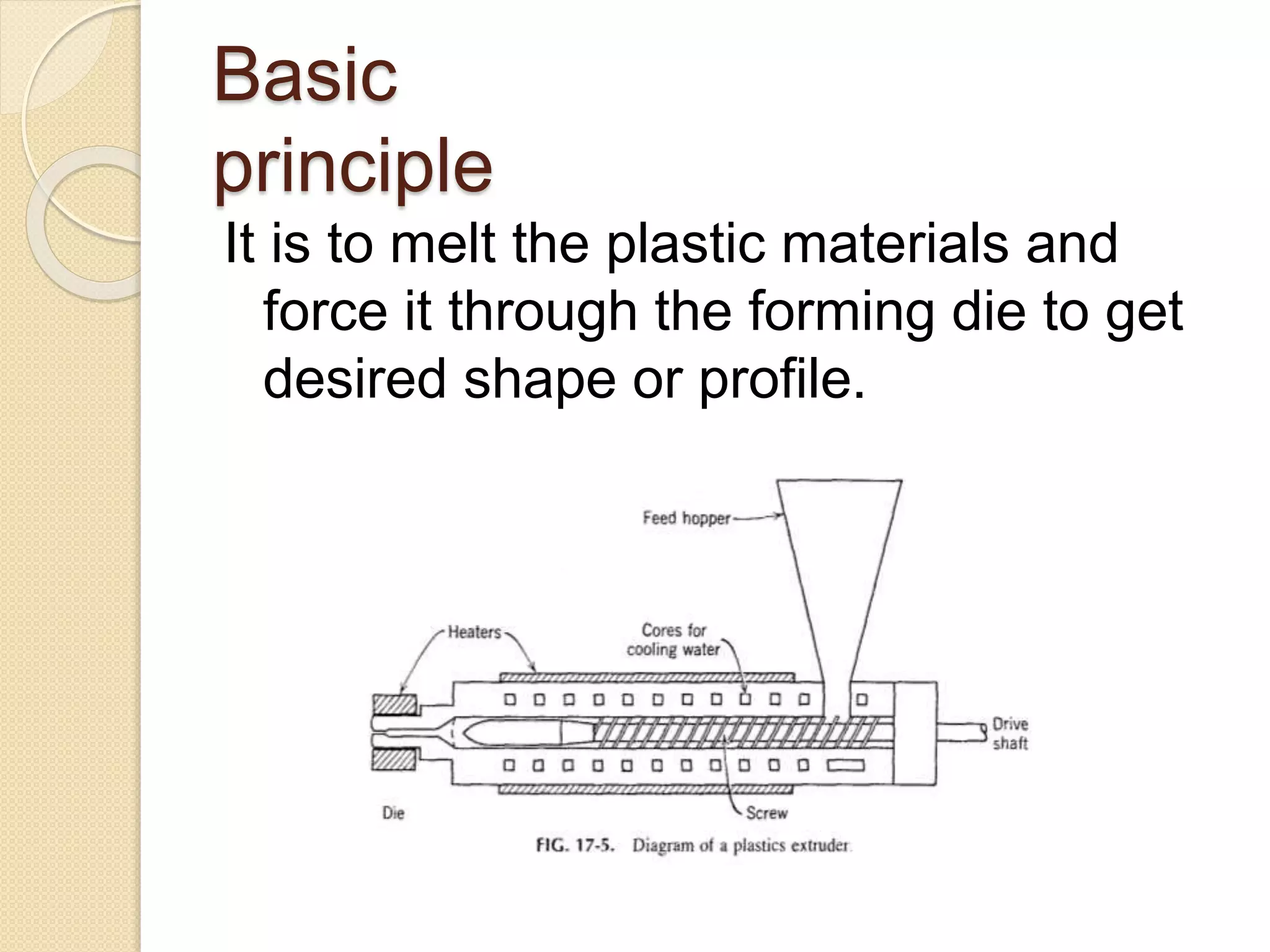 Basic principle

It is to melt the plastic materials and force it through the forming die to get desired shape or profile.

Feed hopper

Heaters

Cores for cooling water

Drive shaft

Die

Screw

FIG. 17-5. Diagram of a plastics extruder.